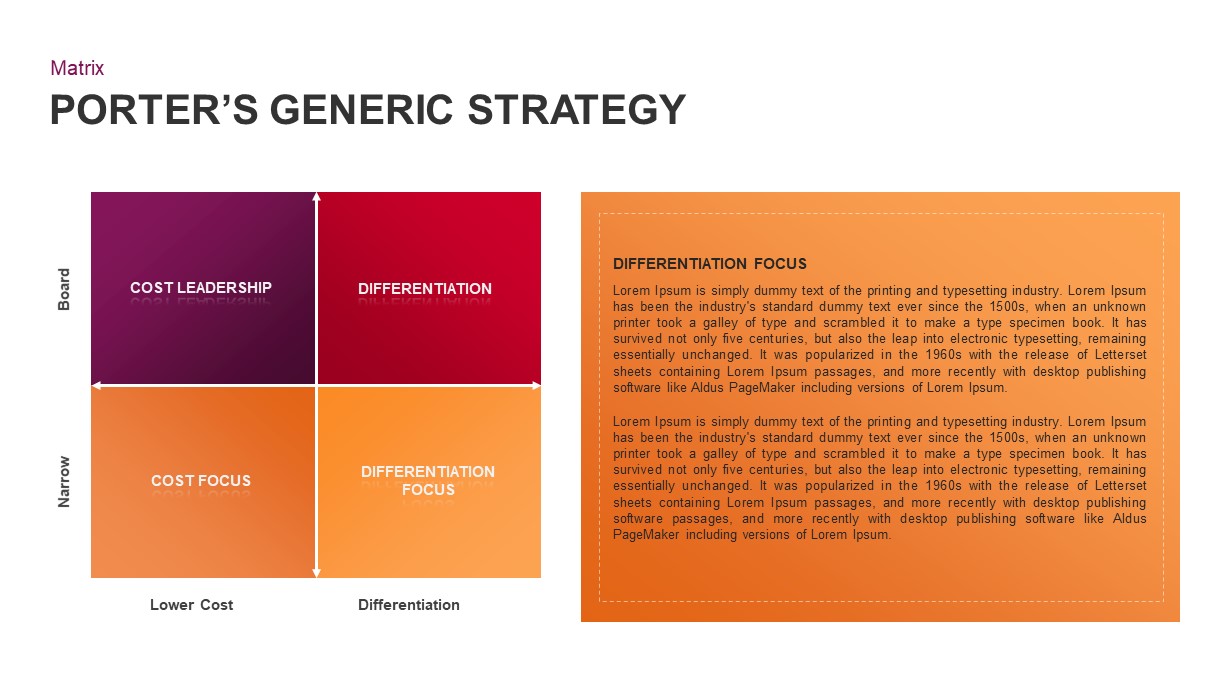 Matrix

PORTER'S GENERIC STRATEGY

Board

Narrow

COST LEADERSHIP

DIFFERENTIATION

COST FOCUS

DIFFERENTIATION FOCUS

Lower Cost

Differentiation

DIFFERENTIATION FOCUS

Lorem Ipsum is simply dummy text of the printing and typesetting industry. Lorem Ipsum has been the industry's standard dummy text ever since the 1500s, when an unknown printer took a galley of type and scrambled it to make a type specimen book. It has survived not only five centuries, but also the leap into electronic typesetting, remaining essentially unchanged. It was popularized in the 1960s with the release of Letterset sheets containing Lorem Ipsum passages, and more recently with desktop publishing software like Aldus PageMaker including versions of Lorem Ipsum.

Lorem Ipsum is simply dummy text of the printing and typesetting industry. Lorem Ipsum has been the industry's standard dummy text ever since the 1500s, when an unknown printer took a galley of type and scrambled it to make a type specimen book. It has survived not only five centuries, but also the leap into electronic typesetting, remaining essentially unchanged. It was popularized in the 1960s with the release of Letterset sheets containing Lorem Ipsum passages, and more recently with desktop publishing software passages, and more recently with desktop publishing software like Aldus PageMaker including versions of Lorem Ipsum.